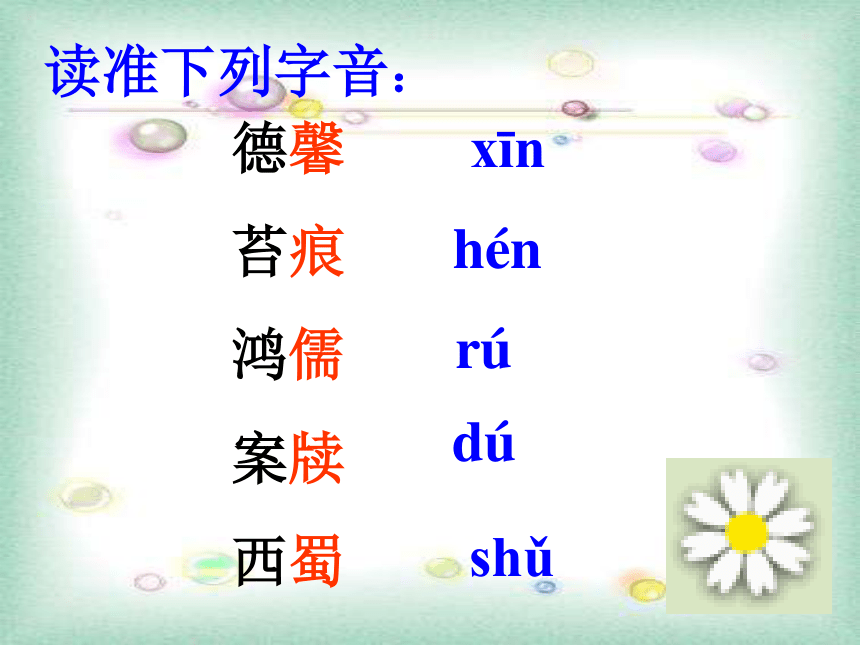 读准下列字音：

德馨 xīn

苔痕 hén

鸿儒 rú

案牍 dú

西蜀 shǔ